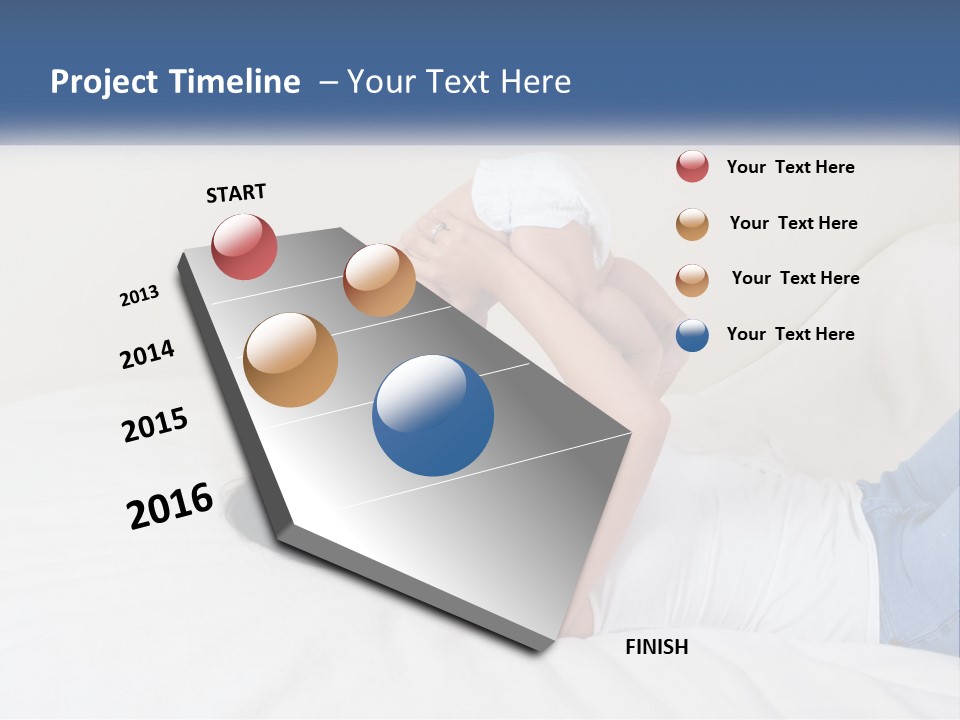 Project Timeline – Your Text Here

START

2013

2014

2015

2016

FINISH

Your Text Here

Your Text Here

Your Text Here

Your Text Here